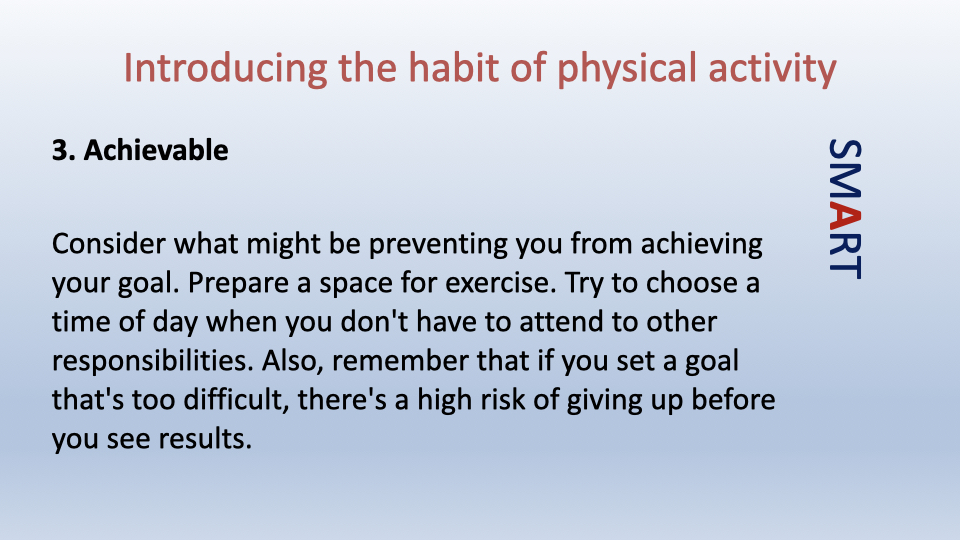 Introducing the habit of physical activity

3. Achievable

SMART

Consider what might be preventing you from achieving your goal. Prepare a space for exercise. Try to choose a time of day when you don't have to attend to other responsibilities. Also, remember that if you set a goal that's too difficult, there's a high risk of giving up before you see results.